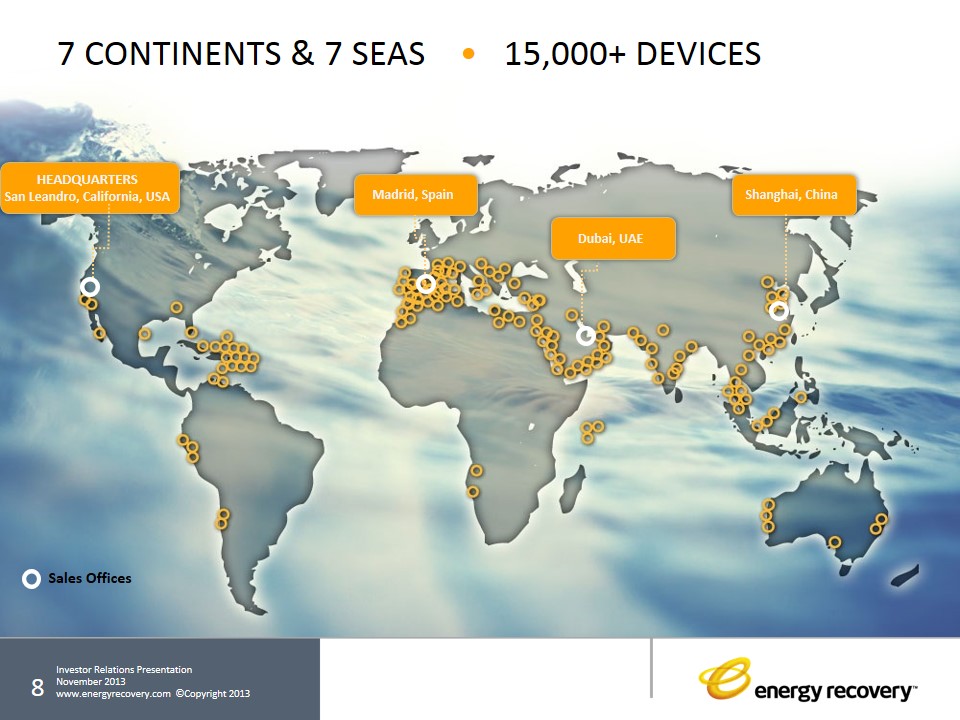 7 CONTINENTS & 7 SEAS • 15,000+ DEVICES

HEADQUARTERS
San Leandro, California, USA

Madrid, Spain

Dubai, UAE

Shanghai, China

Sales Offices

8 Investor Relations Presentation
November 2013
www.energyrecovery.com ©Copyright 2013

energy recovery™